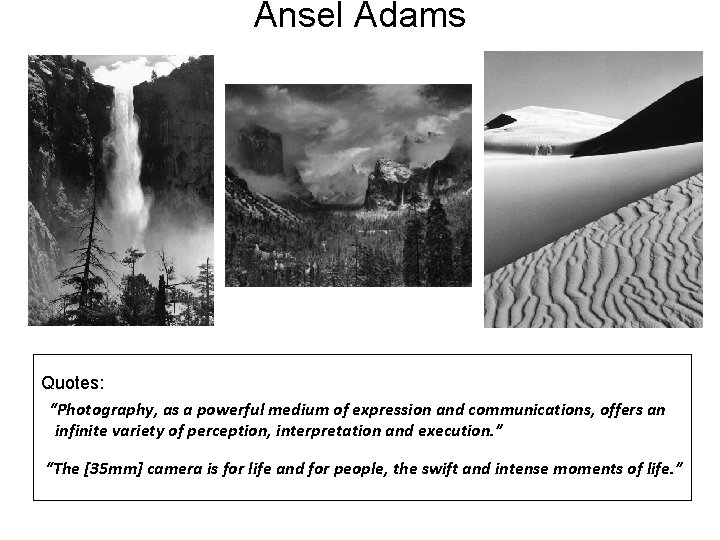 Ansel Adams

Quotes:

“Photography, as a powerful medium of expression and communications, offers an infinite variety of perception, interpretation and execution.”

“The [35mm] camera is for life and for people, the swift and intense moments of life.”